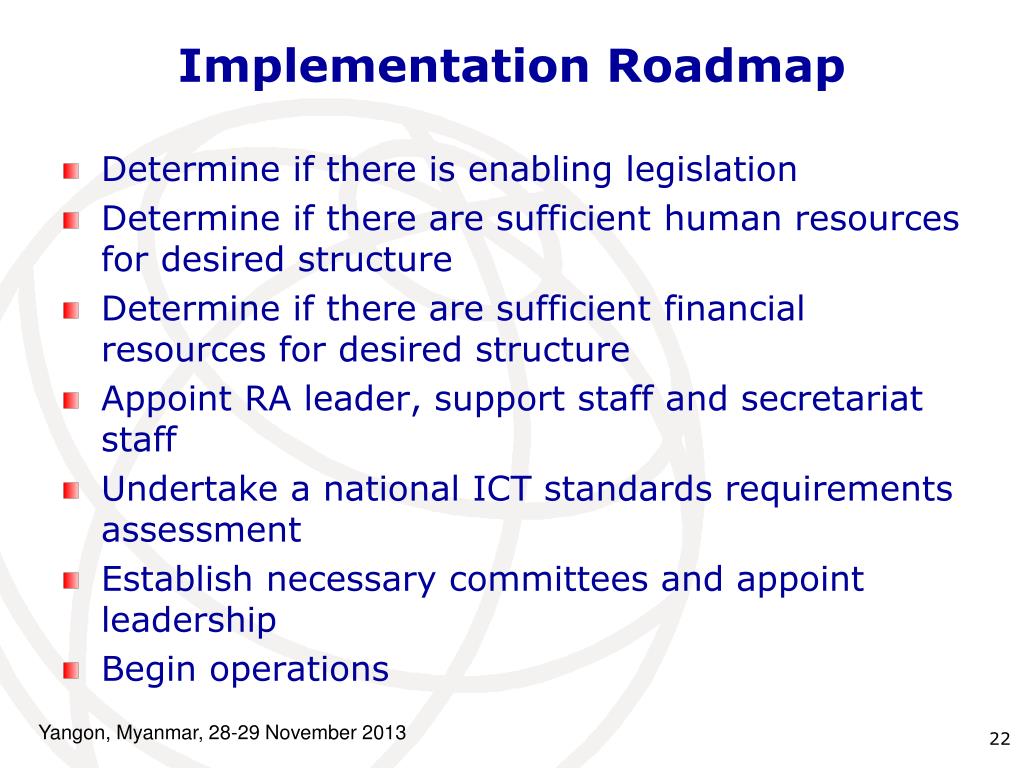 Implementation Roadmap

Determine if there is enabling legislation

Determine if there are sufficient human resources for desired structure

Determine if there are sufficient financial resources for desired structure

Appoint RA leader, support staff and secretariat staff

Undertake a national ICT standards requirements assessment

Establish necessary committees and appoint leadership

Begin operations

Yangon, Myanmar, 28-29 November 2013

22